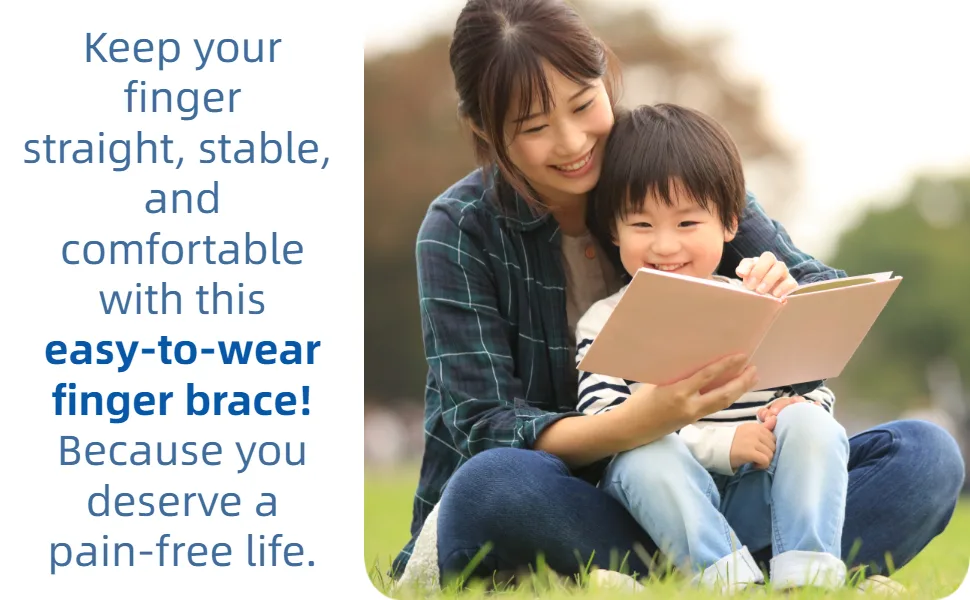 Keep your finger straight, stable, and comfortable with this easy-to-wear finger brace! Because you deserve a pain-free life.